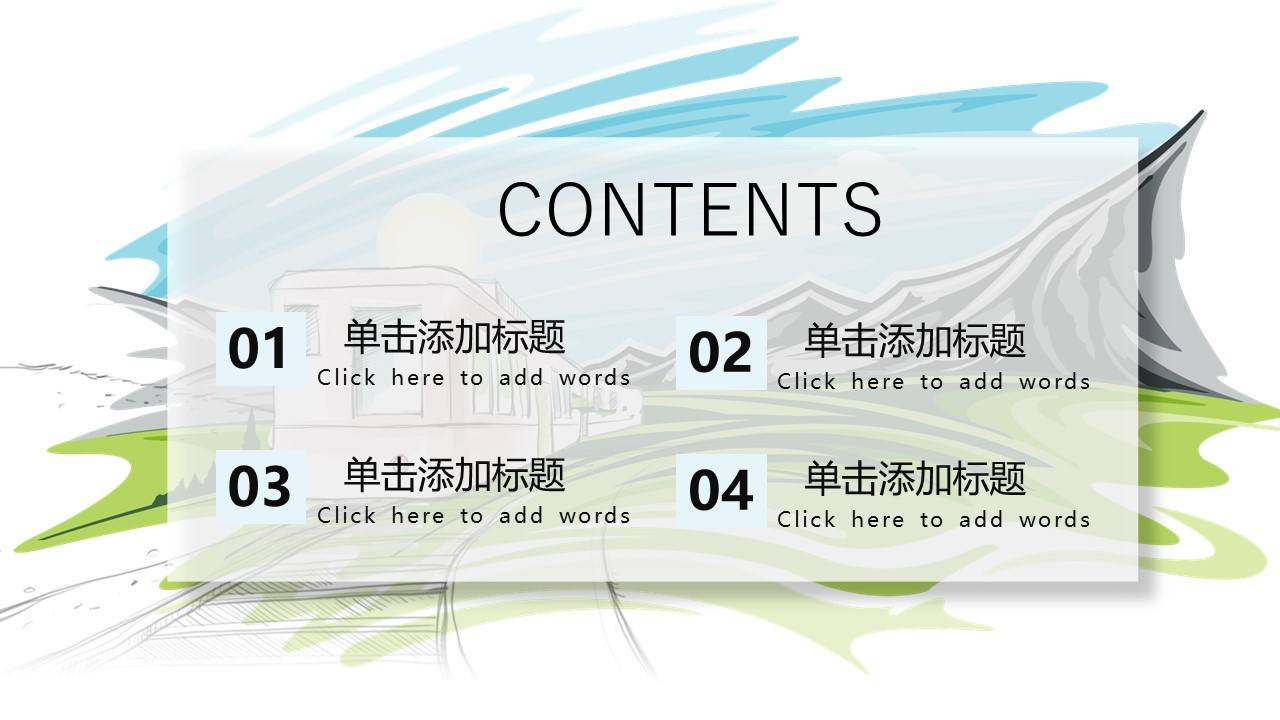 CONTENTS

01
单击添加标题
Click here to add words

02
单击添加标题
Click here to add words

03
单击添加标题
Click here to add words

04
单击添加标题
Click here to add words